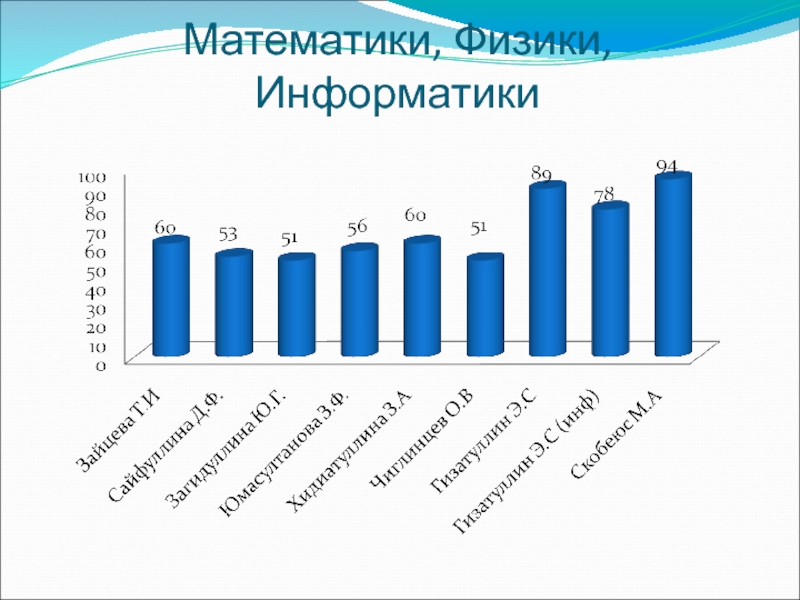 Математики, Физики, Информатики

100
90
80
70
60
50
40
30
20
10
0

60
53
51
56
60
51
89
78
94

Зайцева Т.И
Сайфуллина Д.Ф.
Загидуллина Ю.Г.
Юмасултанова З.Ф.
Хидиатуллина З.А
Чиглинцев О.В
Гизатуллин Э.С
Гизатуллин Э.С (инф)
Скобеюс М.А